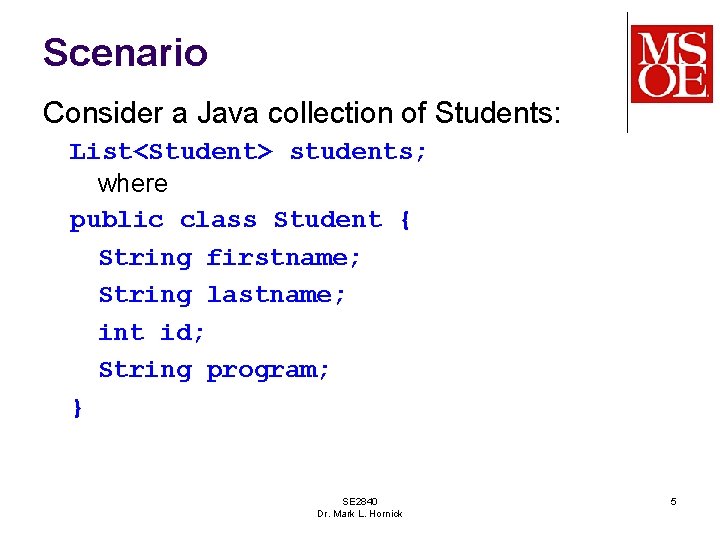 Scenario

MSOE

Consider a Java collection of Students:

List<Student> students;

where

public class Student {

String firstname;

String lastname;

int id;

String program;

}

SE2840
Dr. Mark L. Hornick

5